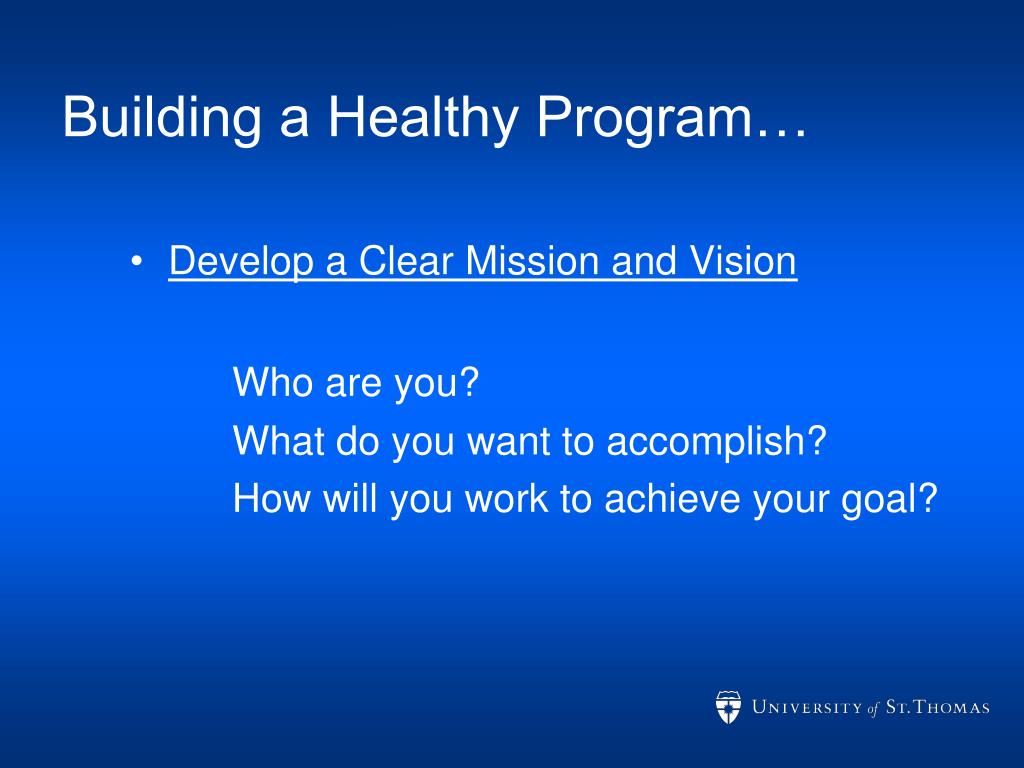 Building a Healthy Program…

• Develop a Clear Mission and Vision

Who are you?
What do you want to accomplish?
How will you work to achieve your goal?

UNIVERSITY of ST. THOMAS